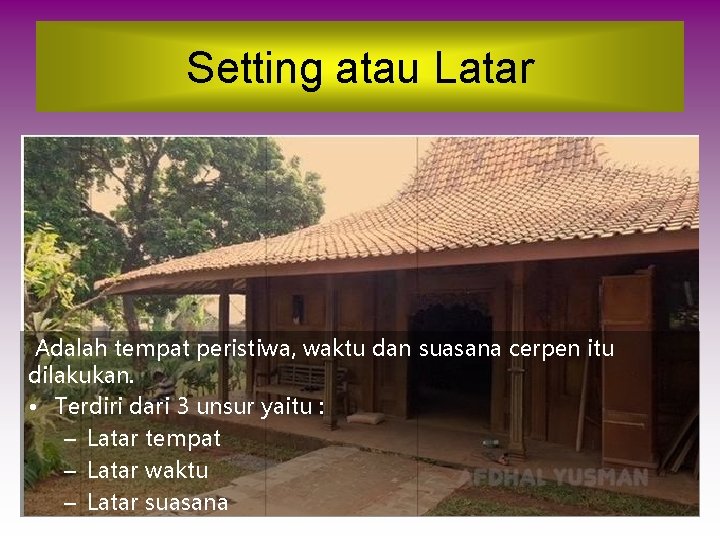 Setting atau Latar

Adalah tempat peristiwa, waktu dan suasana cerpen itu dilakukan.

• Terdiri dari 3 unsur yaitu :
– Latar tempat
– Latar waktu
– Latar suasana

AFDHAL YUSMAN